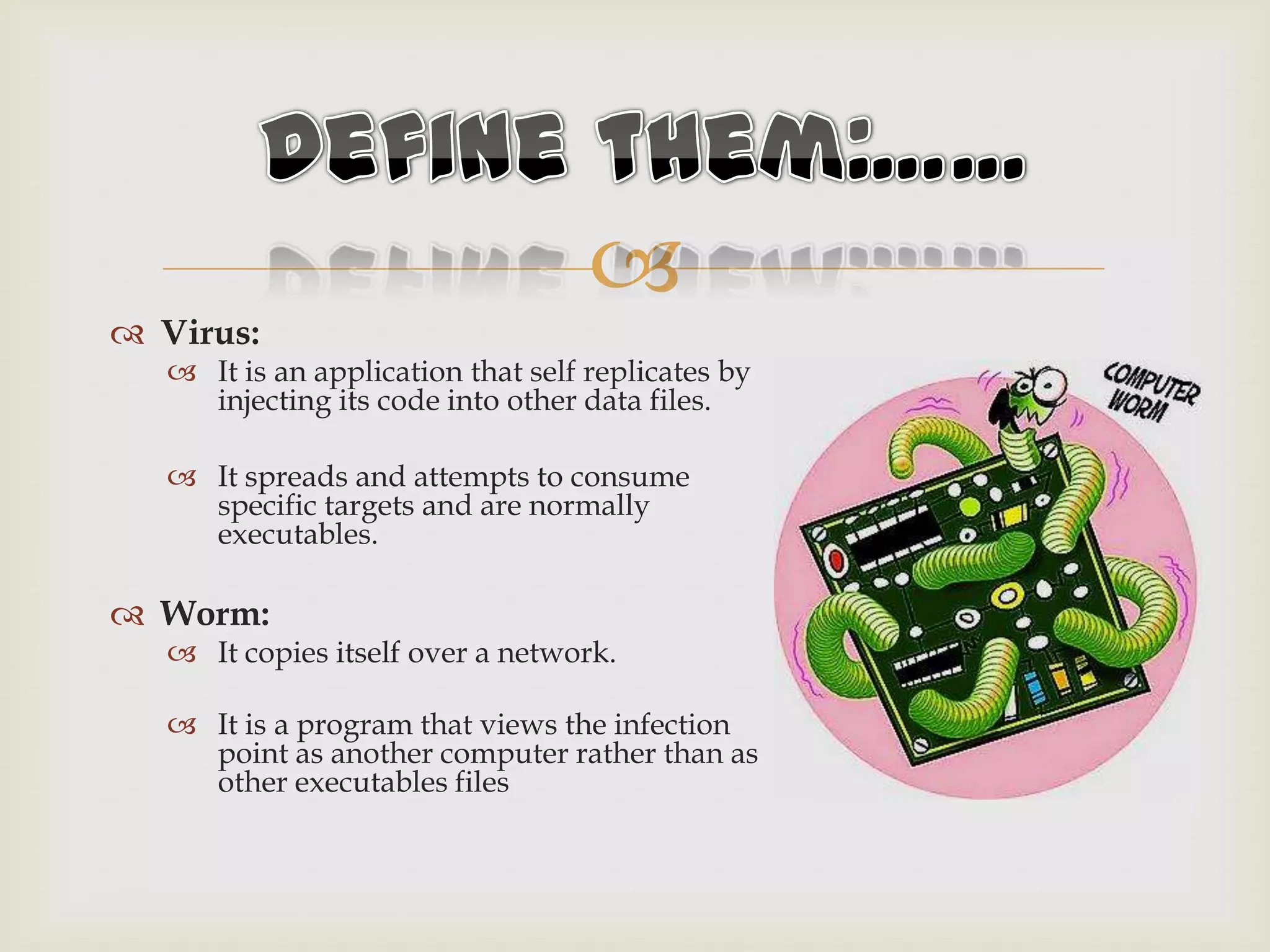 DEFINE THEM:……

Virus:

It is an application that self replicates by injecting its code into other data files.

It spreads and attempts to consume specific targets and are normally executables.

Worm:

It copies itself over a network.

It is a program that views the infection point as another computer rather than as other executables files

COMPUTER WORM